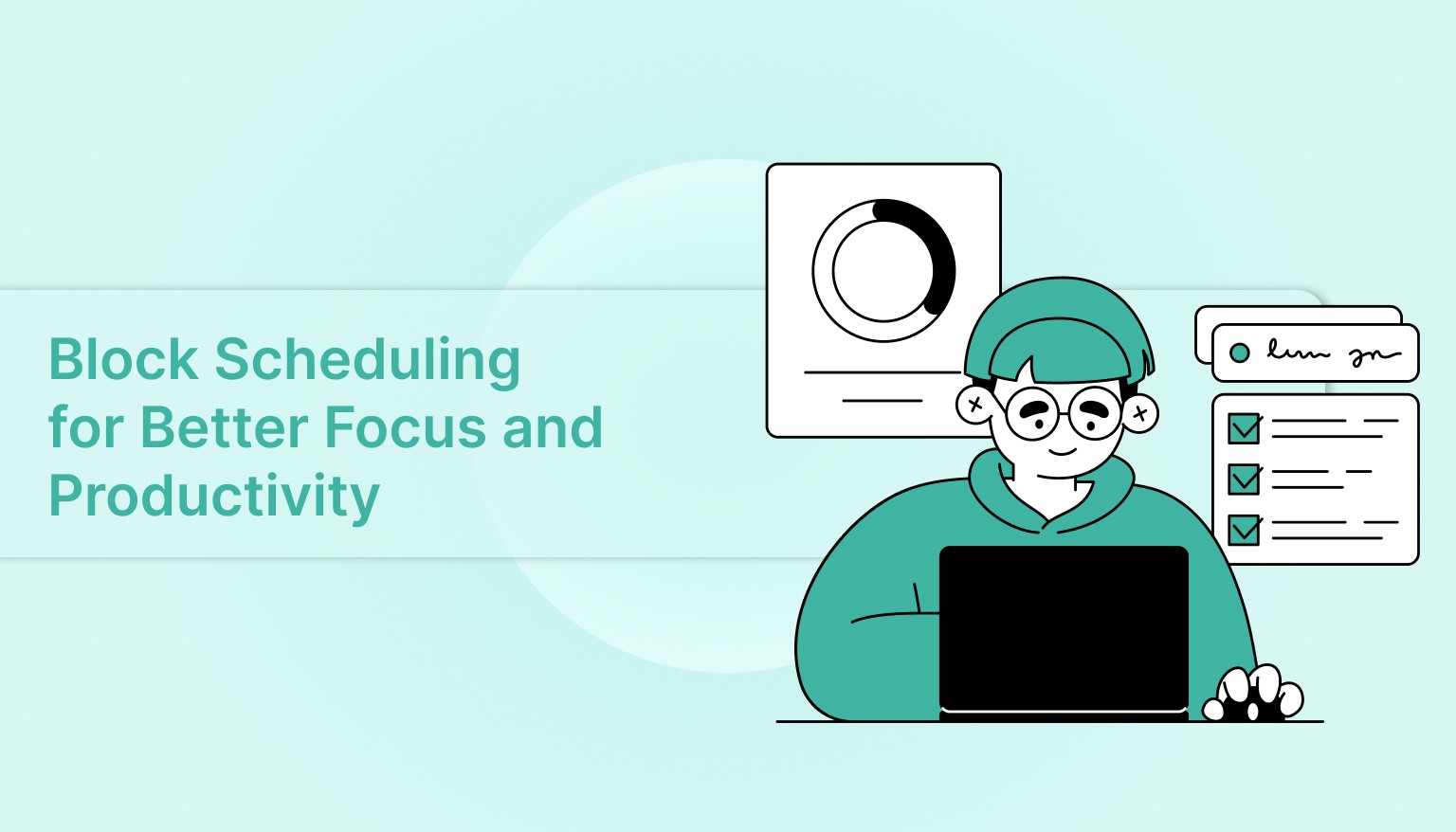 Block Scheduling for Better Focus and Productivity